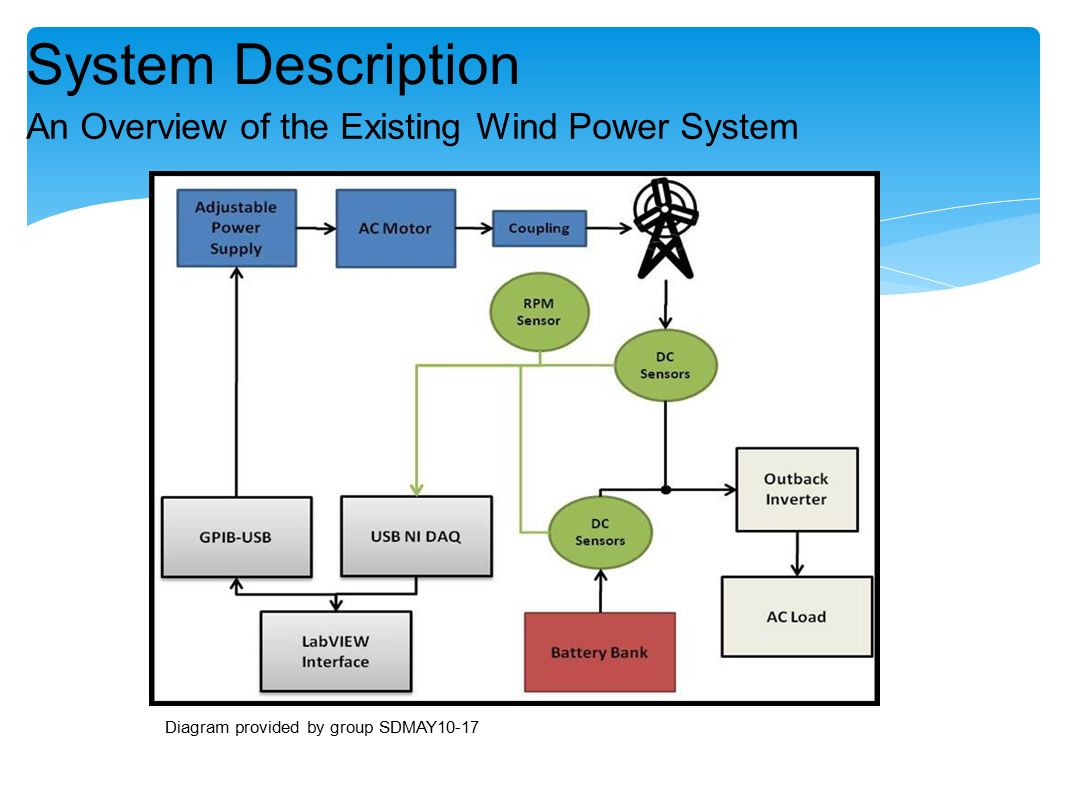 System Description

An Overview of the Existing Wind Power System

Adjustable Power Supply

AC Motor

Coupling

RPM Sensor

DC Sensors

Outback Inverter

GPIB-USB

USB NI DAQ

DC Sensors

AC Load

LabVIEW Interface

Battery Bank

Diagram provided by group SDMAY10-17